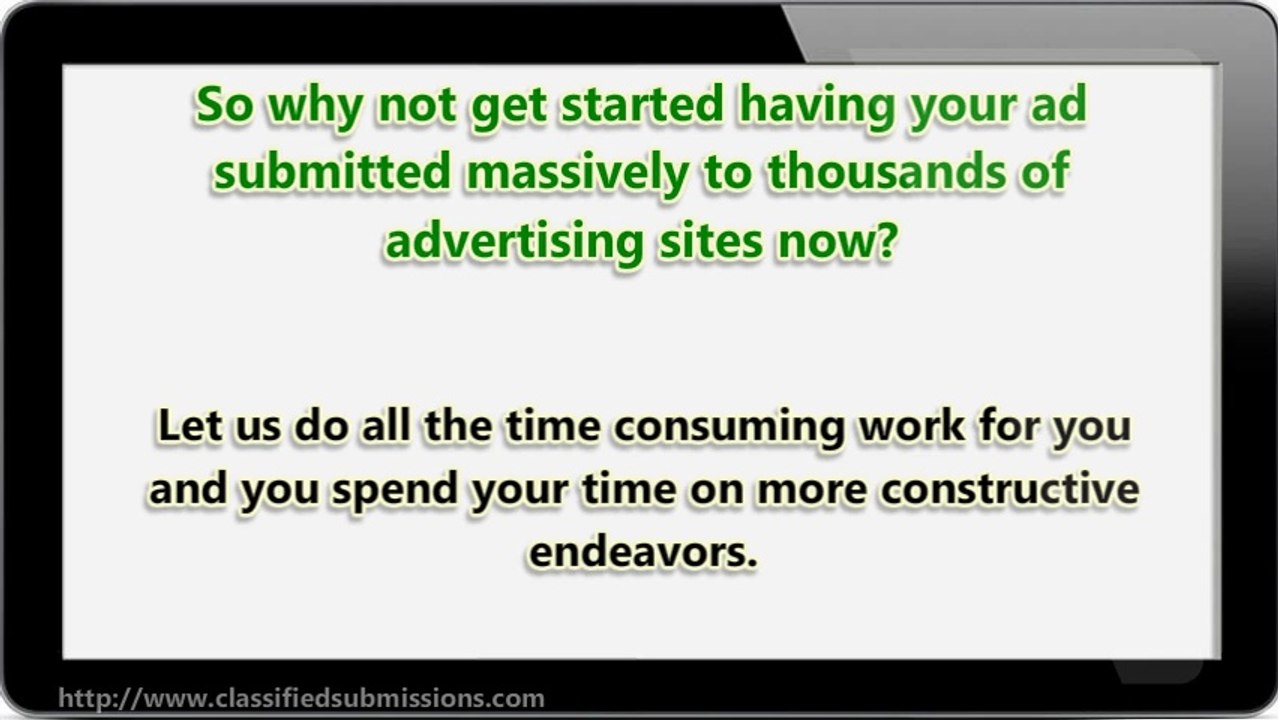 So why not get started having your ad submitted massively to thousands of advertising sites now?

Let us do all the time consuming work for you and you spend your time on more constructive endeavors.

http://www.classifiedsubmissions.com